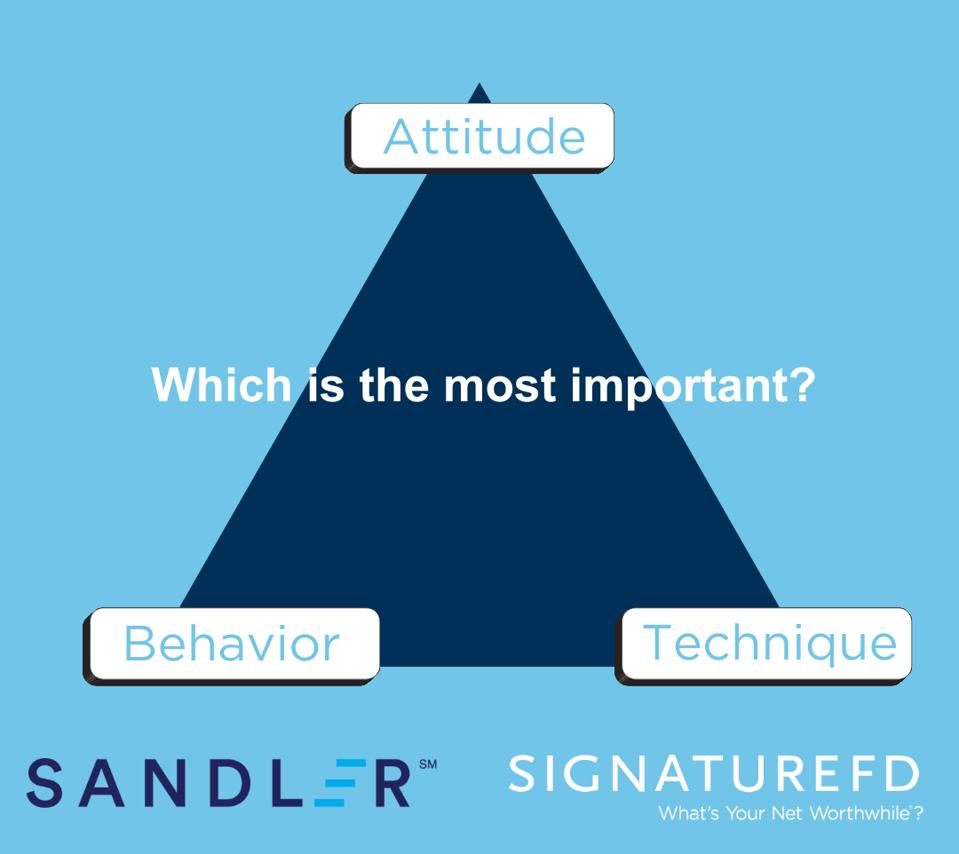 Attitude

Which is the most important?

Behavior

Technique

SANDLER℠

SIGNATUREFD
What's Your Net Worthwhile®?